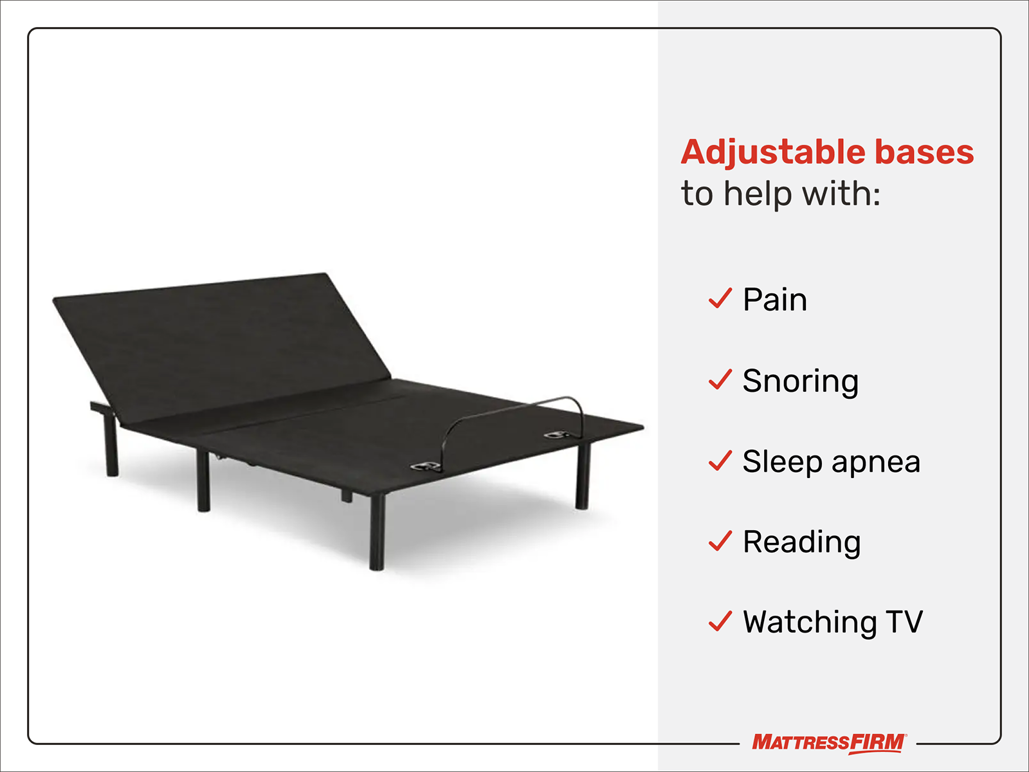 Adjustable bases to help with:

✓ Pain

✓ Snoring

✓ Sleep apnea

✓ Reading

✓ Watching TV

MATTRESSFIRM